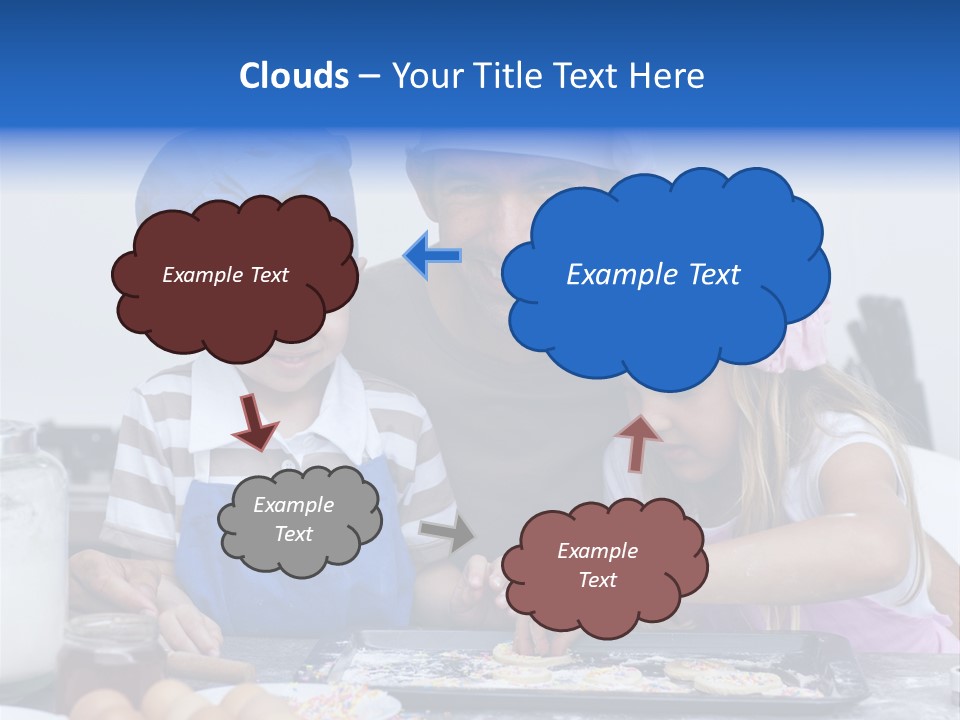 Clouds – Your Title Text Here

Example Text

Example Text

Example Text

Example Text